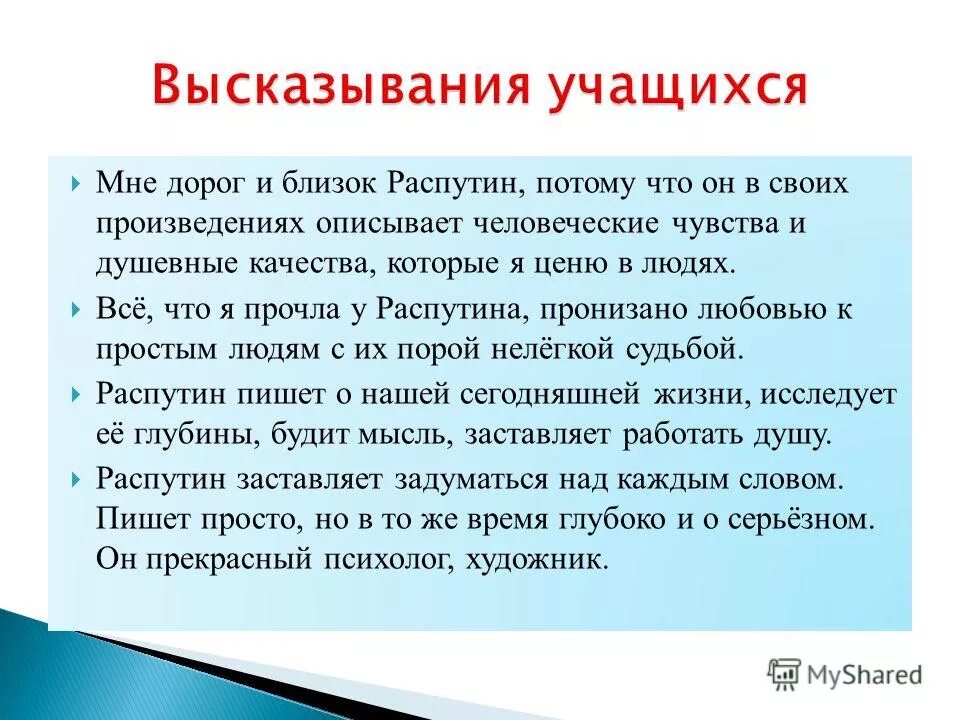 Высказывания учащихся

Мне дорог и близок Распутин, потому что он в своих произведениях описывает человеческие чувства и душевные качества, которые я ценю в людях.

Всё, что я прочла у Распутина, пронизано любовью к простым людям с их порой нелёгкой судьбой.

Распутин пишет о нашей сегодняшней жизни, исследует её глубины, будит мысль, заставляет работать душу.

Распутин заставляет задуматься над каждым словом. Пишет просто, но в то же время глубоко и о серьёзном. Он прекрасный психолог, художник.

MyShared